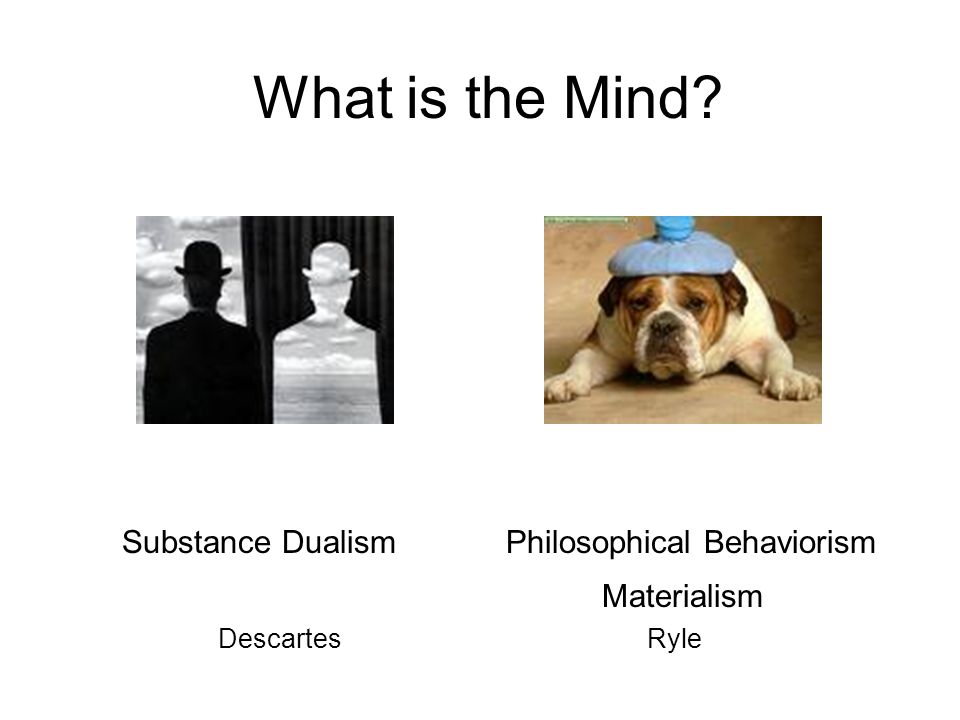 What is the Mind?

Substance Dualism

Descartes

Philosophical Behaviorism

Materialism

Ryle